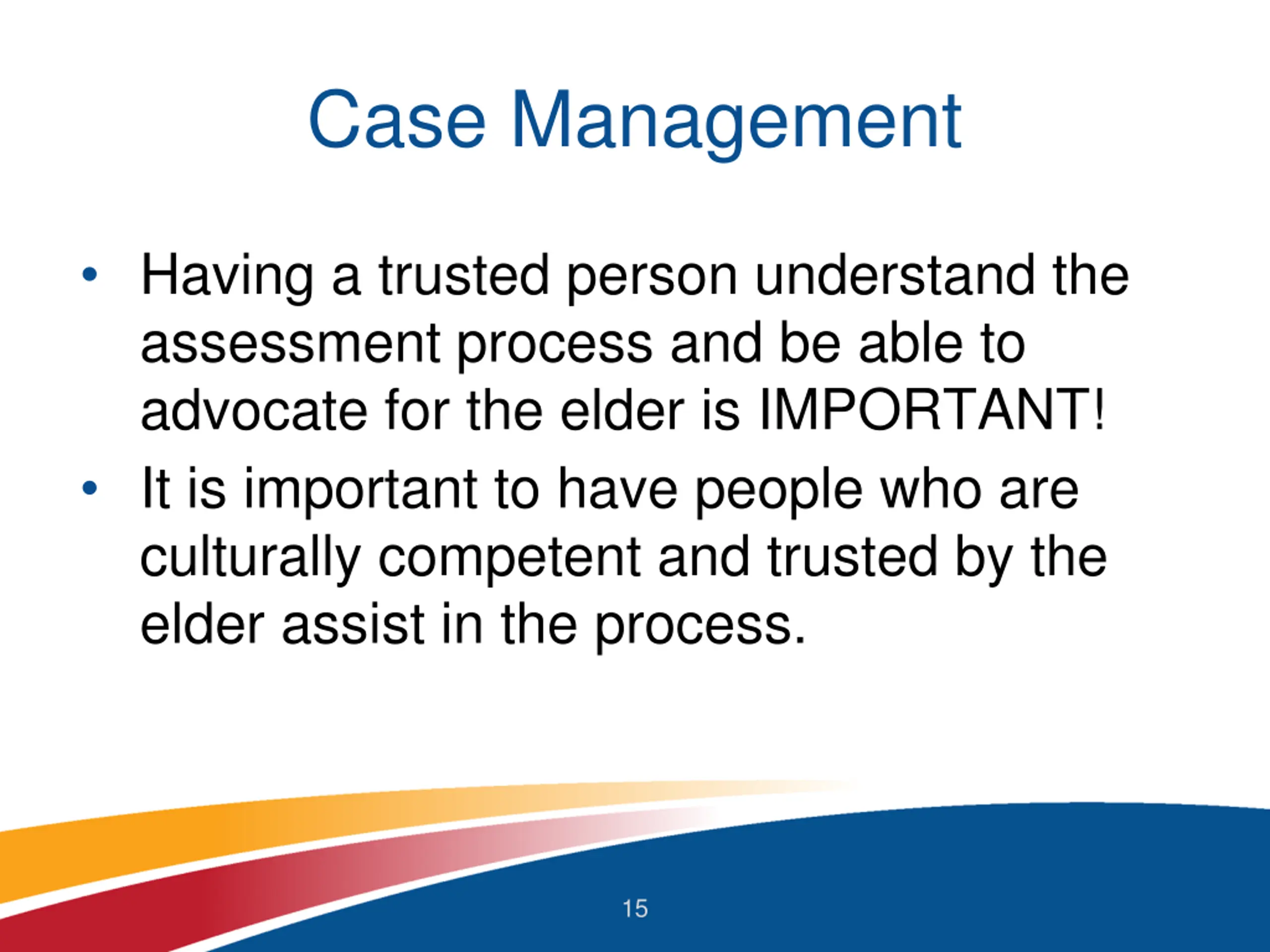 Case Management

• Having a trusted person understand the assessment process and be able to advocate for the elder is IMPORTANT!
• It is important to have people who are culturally competent and trusted by the elder assist in the process.

15